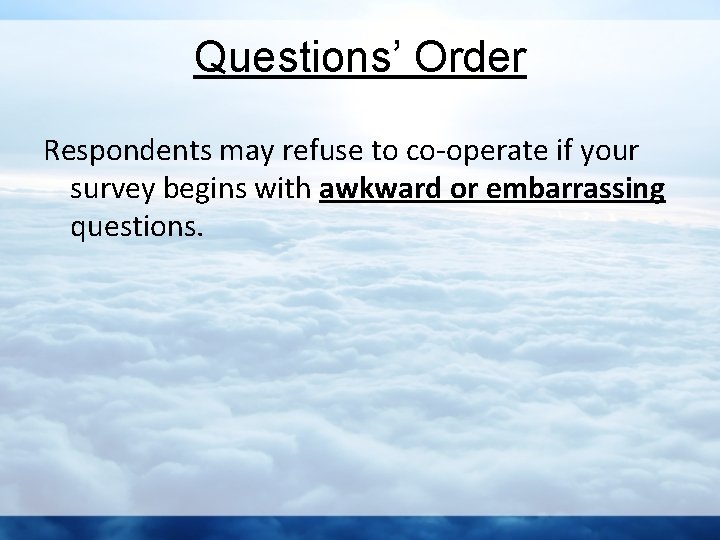 Questions’ Order

Respondents may refuse to co-operate if your survey begins with awkward or embarrassing questions.